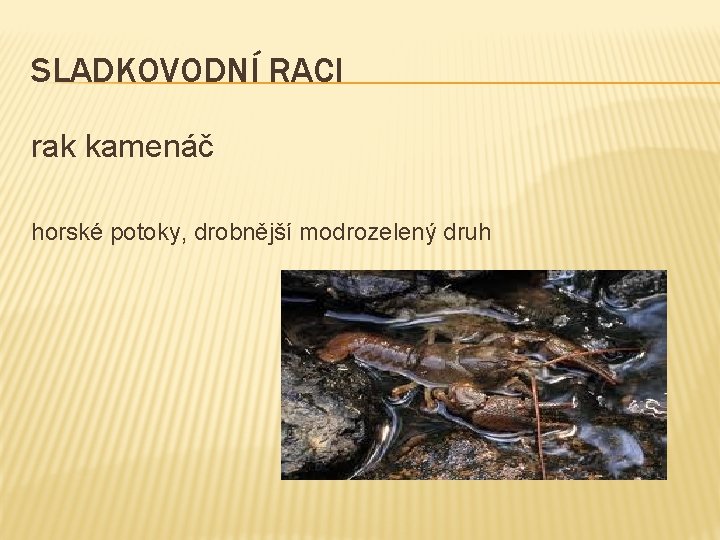 SLADKOVODNÍ RACI

rak kamenáč

horské potoky, drobnější modrozelený druh